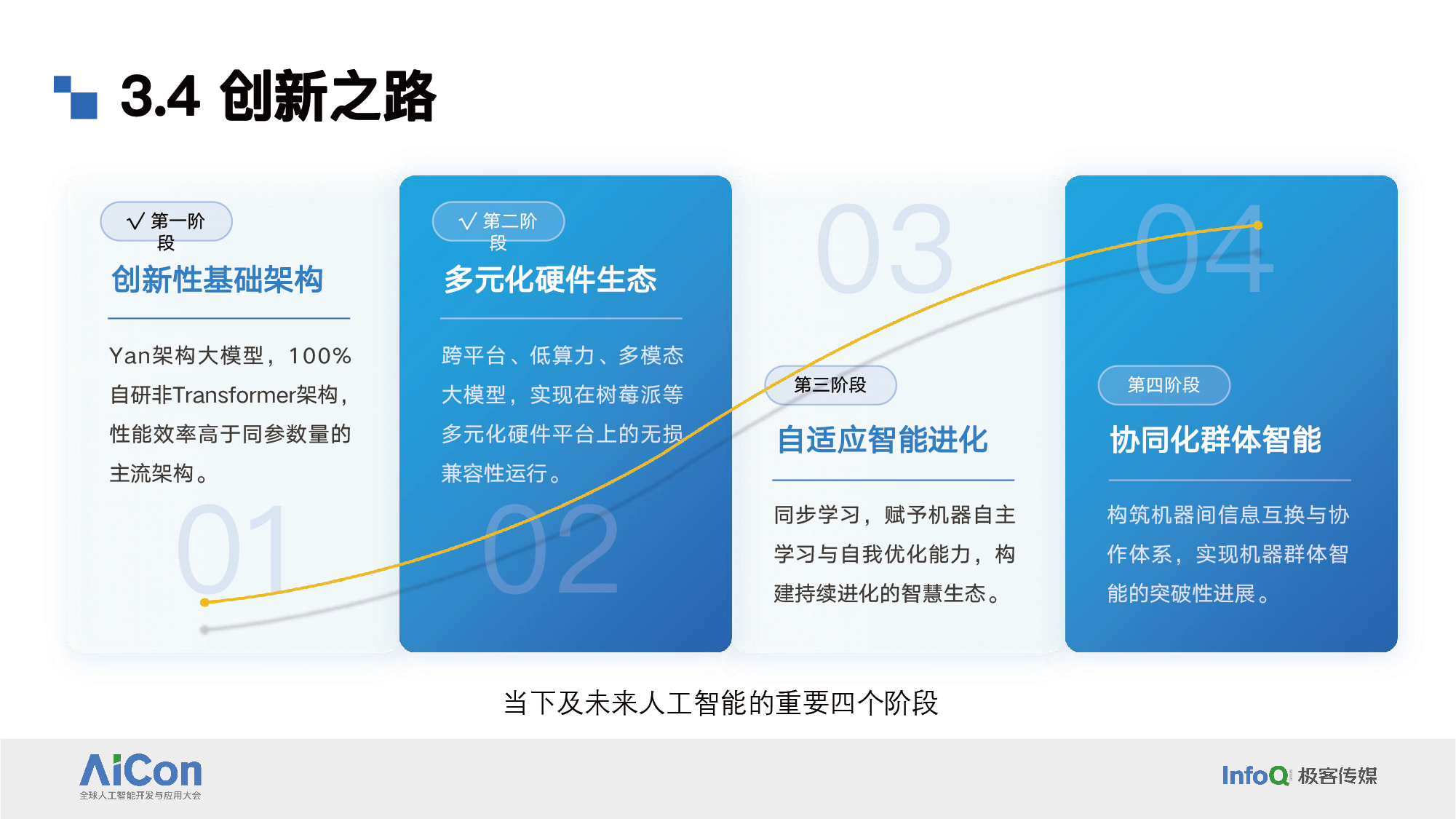 3.4 创新之路

√ 第一阶段

创新性基础架构

Yan架构大模型，100%自研非Transformer架构，性能效率高于同参数量的主流架构。

01

√ 第二阶段

多元化硬件生态

跨平台、低算力、多模态大模型，实现在树莓派等多元化硬件平台上的无损兼容性运行。

02

03

第三阶段

自适应智能进化

同步学习，赋予机器自主学习与自我优化能力，构建持续进化的智慧生态。

04

第四阶段

协同化群体智能

构筑机器间信息互换与协作体系，实现机器群体智能的突破性进展。

当下及未来人工智能的重要四个阶段

AiCon
全球人工智能开发与应用大会

InfoQ 极客传媒